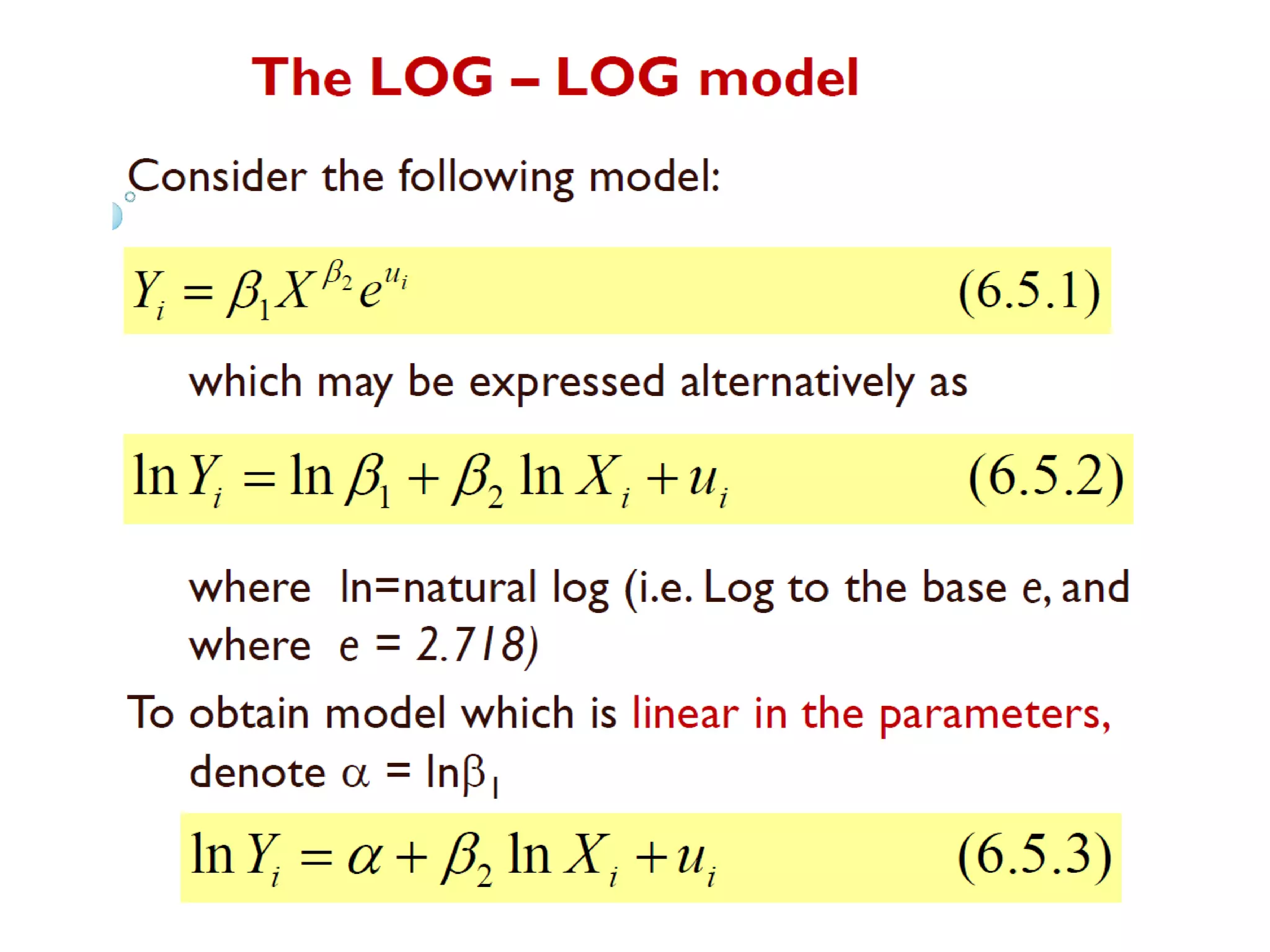 The LOG – LOG model

Consider the following model:

$Y_i = \beta_1 X^{\beta_2} e^{u_i}$ (6.5.1)

which may be expressed alternatively as

$\ln Y_i = \ln \beta_1 + \beta_2 \ln X_i + u_i$ (6.5.2)

where ln=natural log (i.e. Log to the base e, and where e = 2.718)

To obtain model which is linear in the parameters, denote $\alpha = \ln\beta_1$

$\ln Y_i = \alpha + \beta_2 \ln X_i + u_i$ (6.5.3)